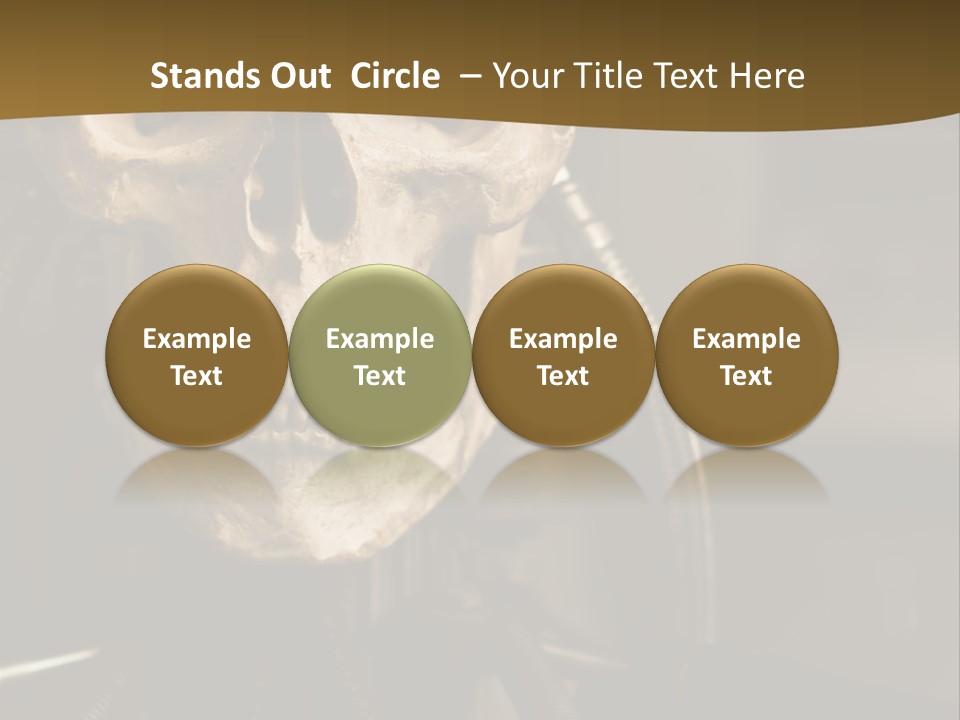 Stands Out Circle – Your Title Text Here

Example Text

Example Text

Example Text

Example Text